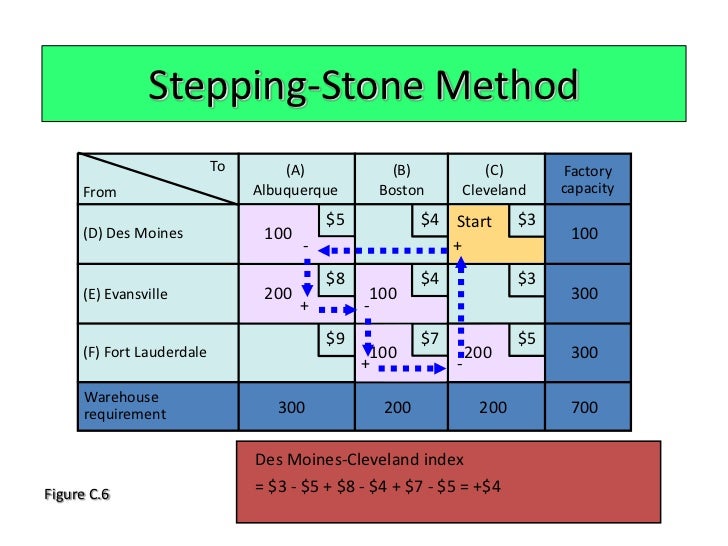 Stepping-Stone Method

| To / From | (A) Albuquerque | (B) Boston | (C) Cleveland | Factory capacity |
|---|---|---|---|---|
| (D) Des Moines | \$5 100 - | \$4 | Start \$3 + | 100 |
| (E) Evansville | \$8 200 + | \$4 100 - | \$3 | 300 |
| (F) Fort Lauderdale | \$9 | \$7 100 + | \$5 200 - | 300 |
| Warehouse requirement | 300 | 200 | 200 | 700 |

Des Moines-Cleveland index
= \$3 - \$5 + \$8 - \$4 + \$7 - \$5 = +\$4

Figure C.6